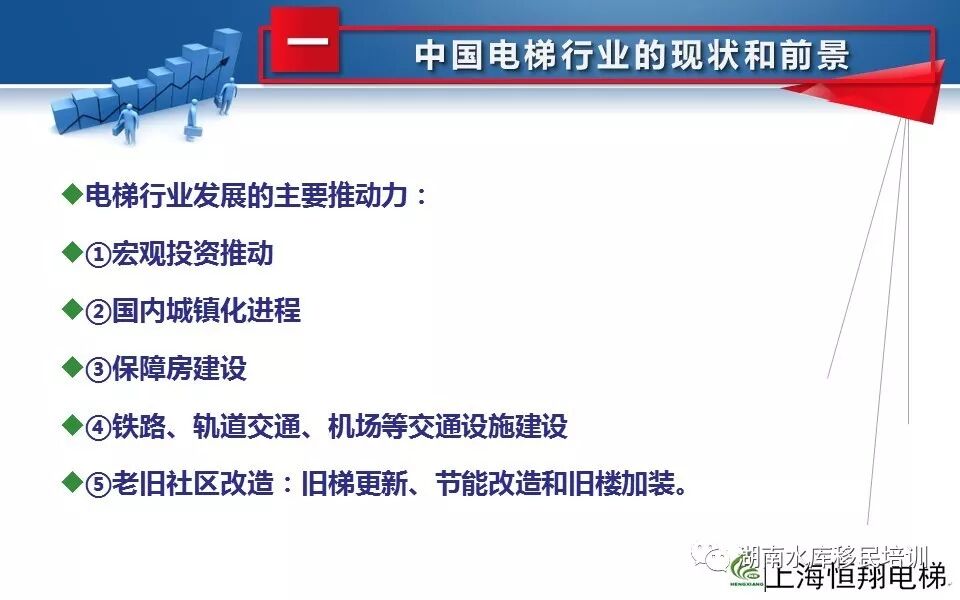 一 中国电梯行业的现状和前景

◆电梯行业发展的主要推动力：

◆①宏观投资推动

◆②国内城镇化进程

◆③保障房建设

◆④铁路、轨道交通、机场等交通设施建设

◆⑤老旧社区改造：旧梯更新、节能改造和旧楼加装。

湖南水库移民培训

HENGXIANG

上海恒翔电梯